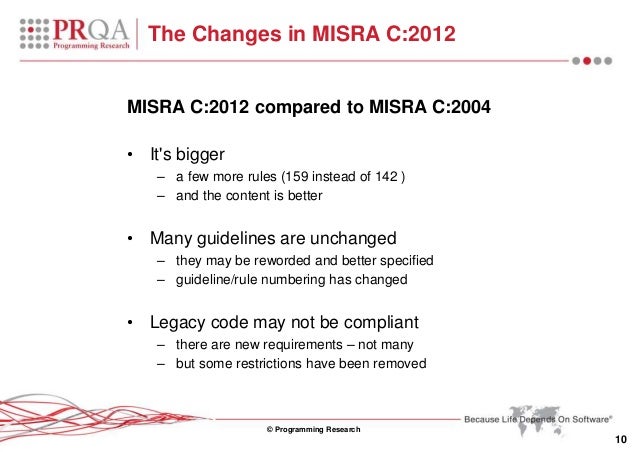 PRQA
Programming Research

The Changes in MISRA C:2012

MISRA C:2012 compared to MISRA C:2004

• It's bigger
– a few more rules (159 instead of 142 )
– and the content is better

• Many guidelines are unchanged
– they may be reworded and better specified
– guideline/rule numbering has changed

• Legacy code may not be compliant
– there are new requirements – not many
– but some restrictions have been removed

Because Life Depends On Software®

© Programming Research

10